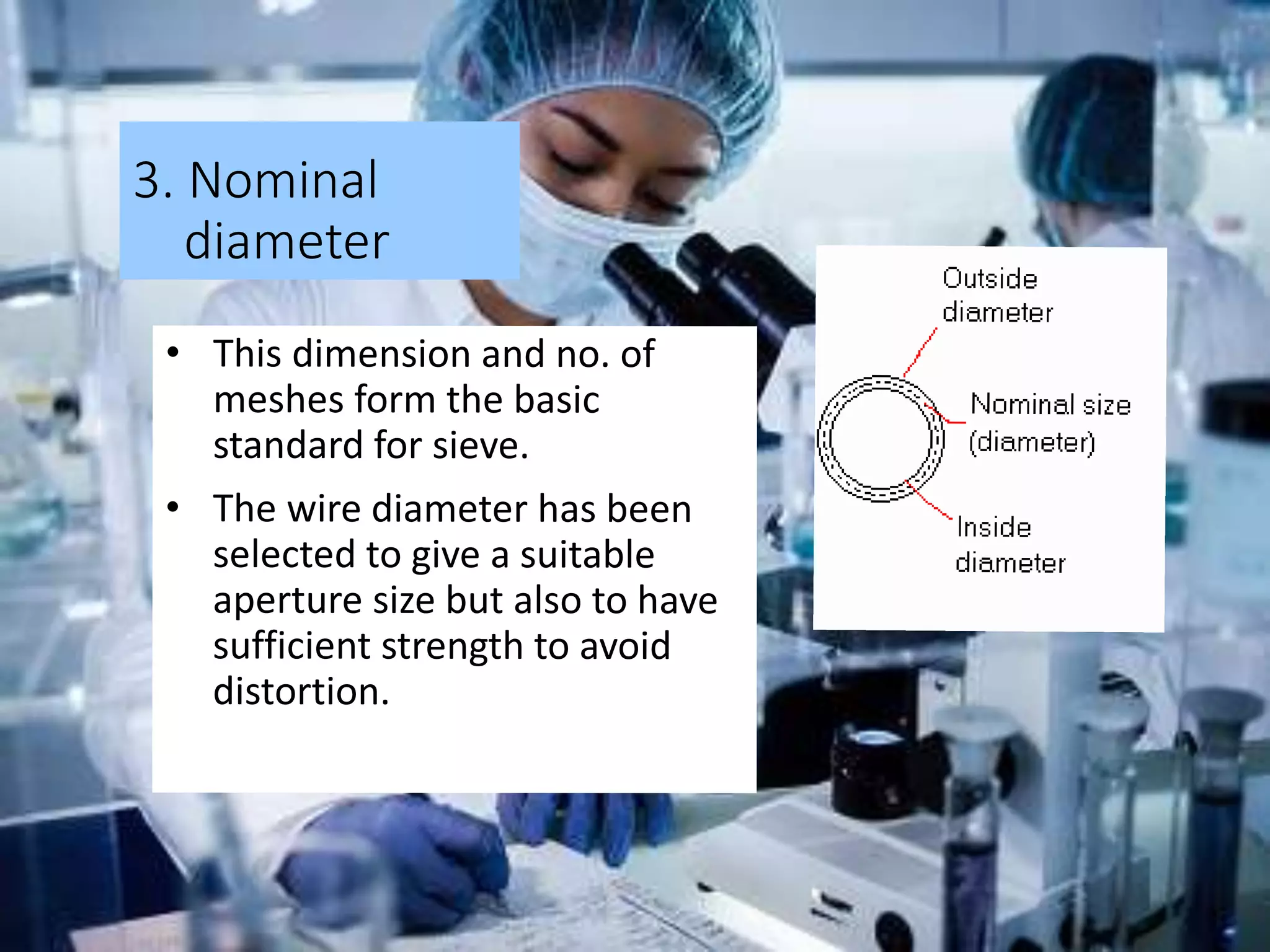 3. Nominal diameter

• This dimension and no. of meshes form the basic standard for sieve.

• The wire diameter has been selected to give a suitable aperture size but also to have sufficient strength to avoid distortion.

Outside diameter

Nominal size (diameter)

Inside diameter